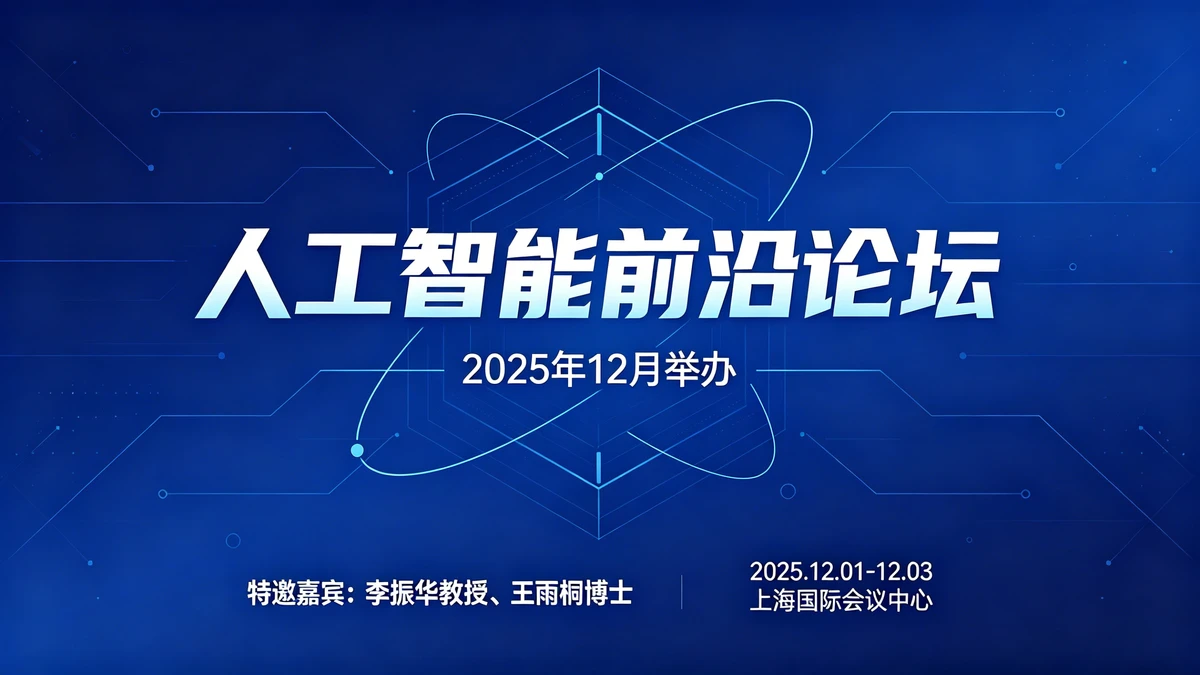 人工智能前沿论坛

2025年12月举办

特邀嘉宾：李振华教授、王雨桐博士

2025.12.01-12.03
上海国际会议中心